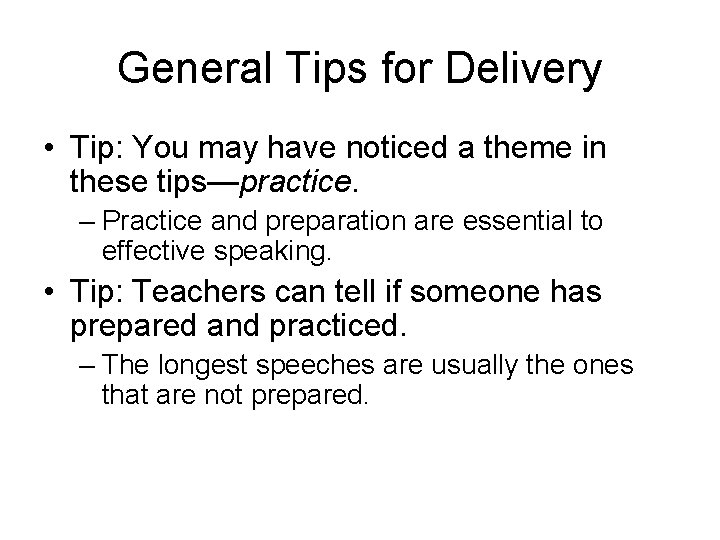 General Tips for Delivery

• Tip: You may have noticed a theme in these tips—practice.

– Practice and preparation are essential to effective speaking.

• Tip: Teachers can tell if someone has prepared and practiced.

– The longest speeches are usually the ones that are not prepared.